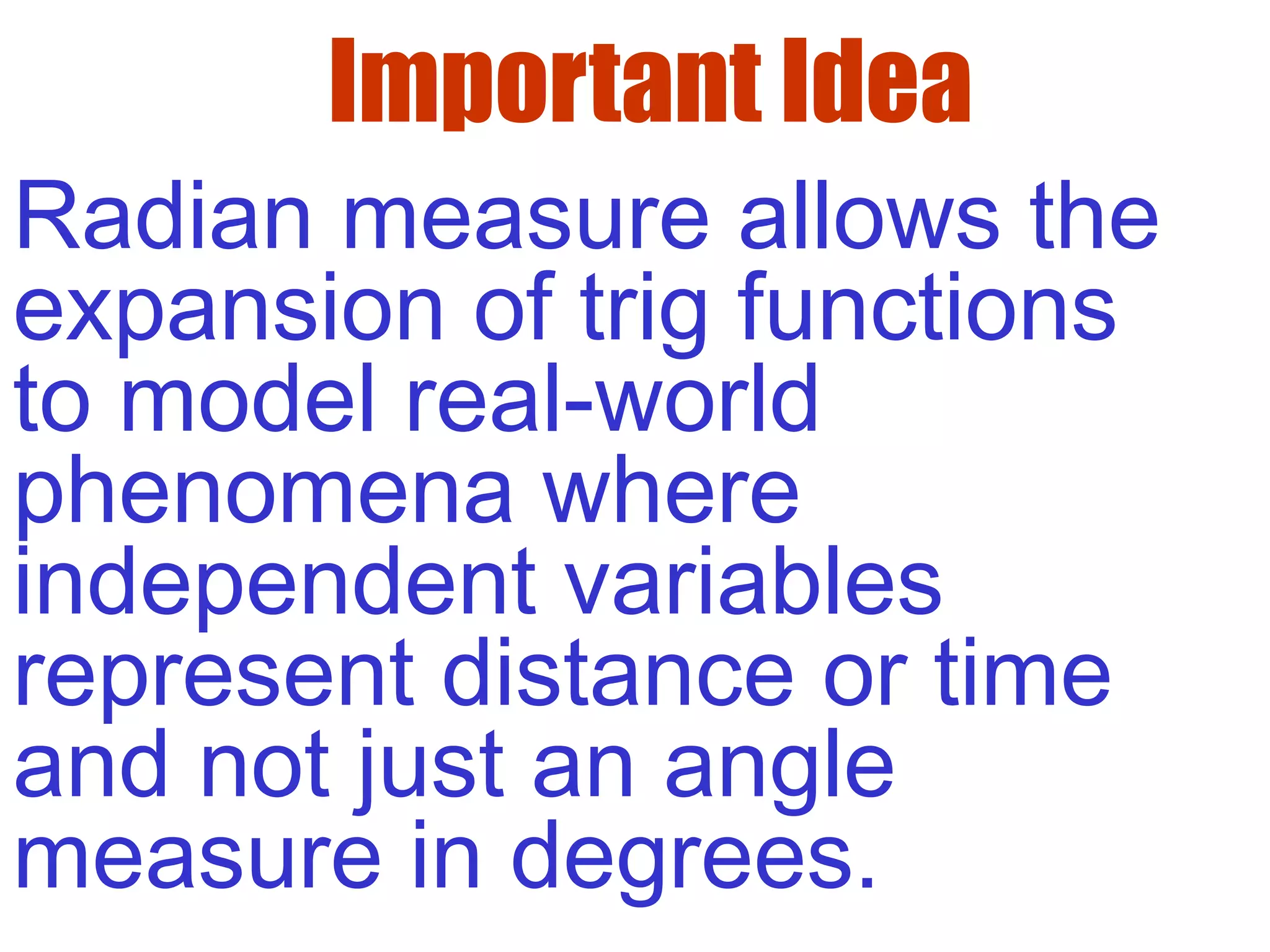 Important Idea

Radian measure allows the expansion of trig functions to model real-world phenomena where independent variables represent distance or time and not just an angle measure in degrees.